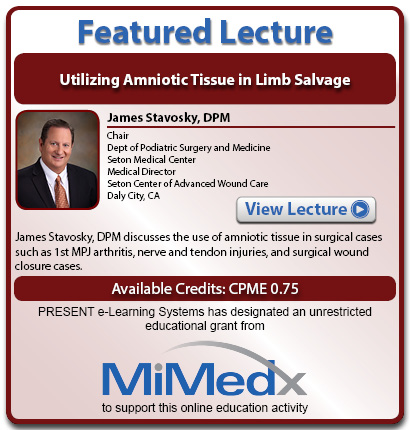 Featured Lecture

Utilizing Amniotic Tissue in Limb Salvage

James Stavosky, DPM

Chair
Dept of Podiatric Surgery and Medicine
Seton Medical Center
Medical Director
Seton Center of Advanced Wound Care
Daly City, CA

View Lecture

James Stavosky, DPM discusses the use of amniotic tissue in surgical cases such as 1st MPJ arthritis, nerve and tendon injuries, and surgical wound closure cases.

Available Credits: CPME 0.75

PRESENT e-Learning Systems has designated an unrestricted educational grant from

MiMedx

to support this online education activity